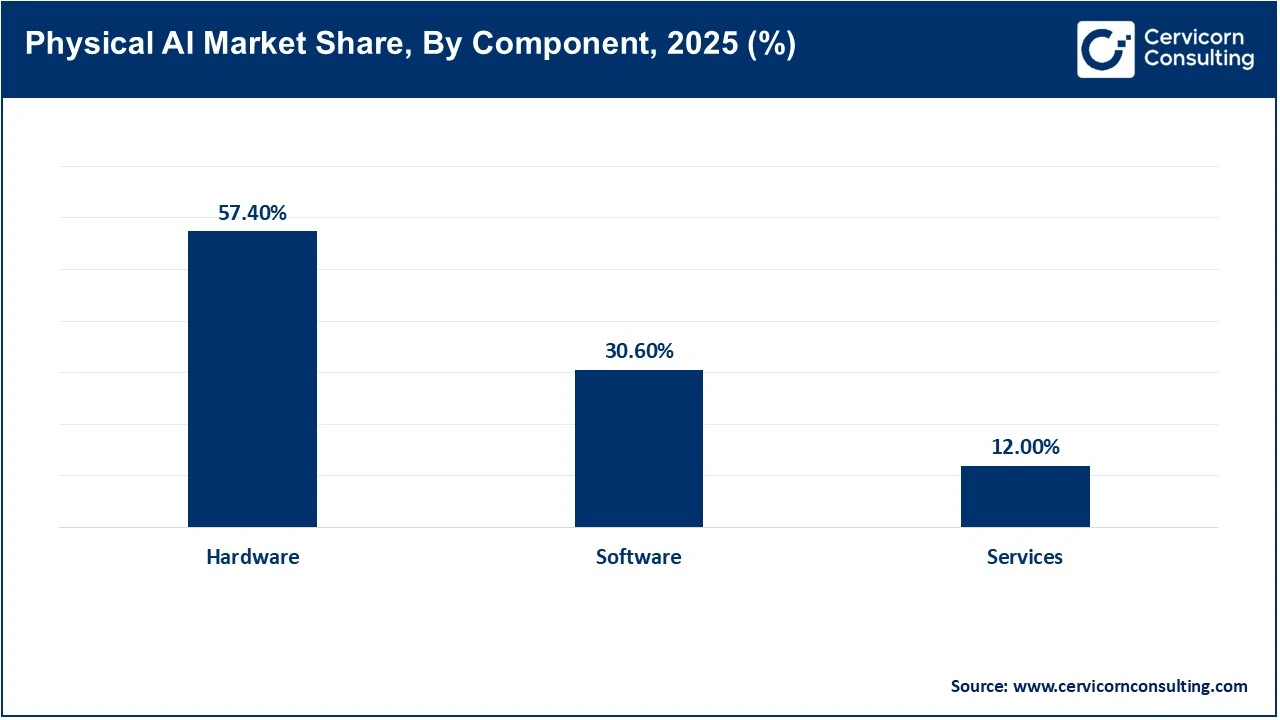 Physical AI Market Share, By Component, 2025 (%)

Cervicorn Consulting

57.40%

30.60%

12.00%

Hardware

Software

Services

Source: www.cervicornconsulting.com